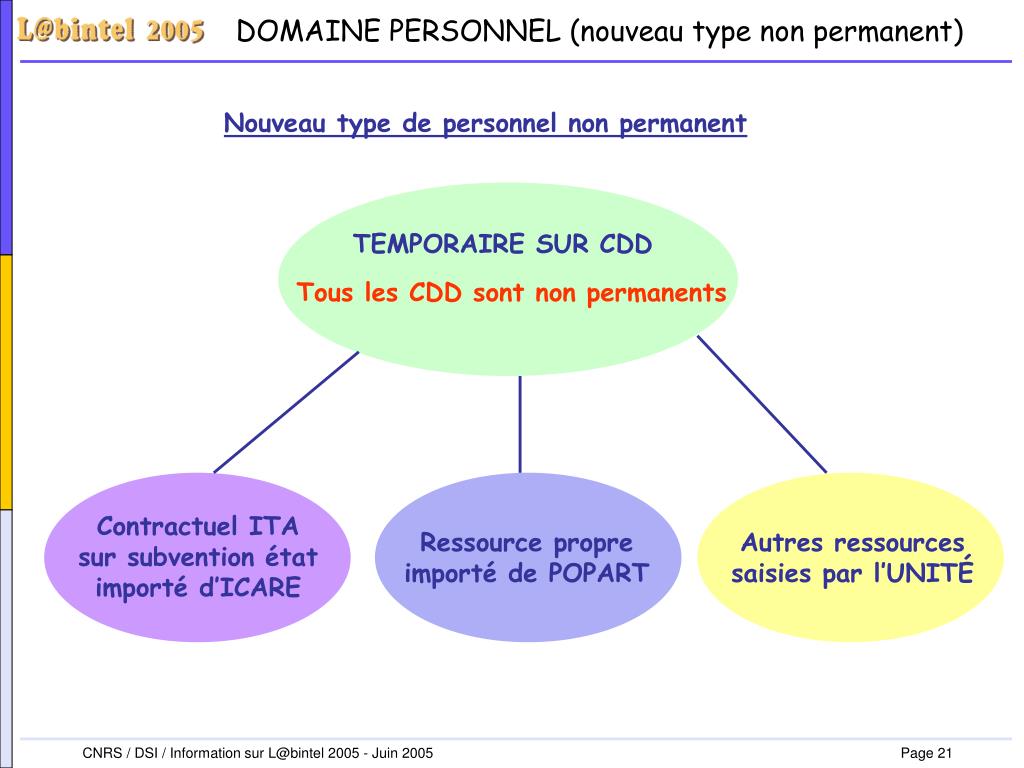 L@bintel 2005 DOMAINE PERSONNEL (nouveau type non permanent)

Nouveau type de personnel non permanent

TEMPORAIRE SUR CDD

Tous les CDD sont non permanents

Contractuel ITA sur subvention état importé d'ICARE

Ressource propre importé de POPART

Autres ressources saisies par l'UNITÉ

CNRS / DSI / Information sur L@bintel 2005 - Juin 2005

Page 21